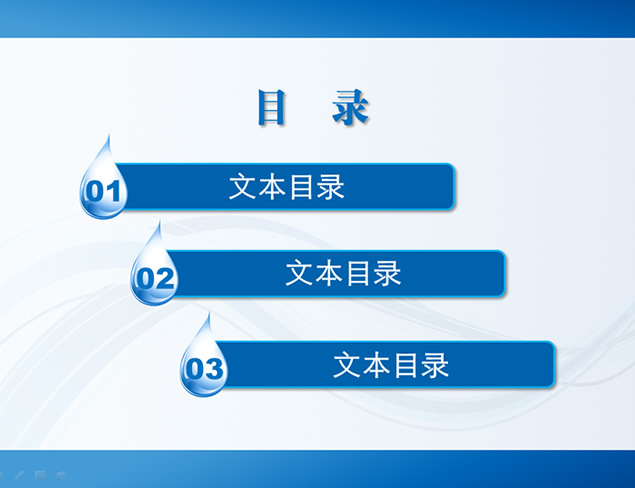 目 录

01 文本目录

02 文本目录

03 文本目录